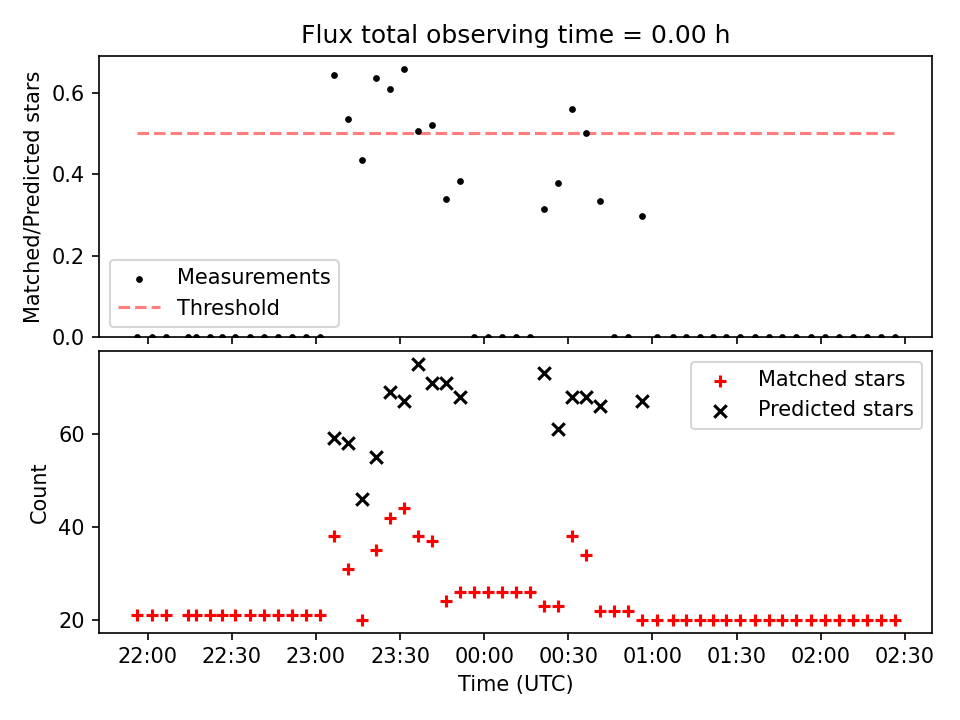 Flux total observing time = 0.00 h

Matched/Predicted stars

0.6
0.4
0.2
0.0

Measurements
Threshold

Count

60
40
20

Matched stars
Predicted stars

22:00 22:30 23:00 23:30 00:00 00:30 01:00 01:30 02:00 02:30

Time (UTC)